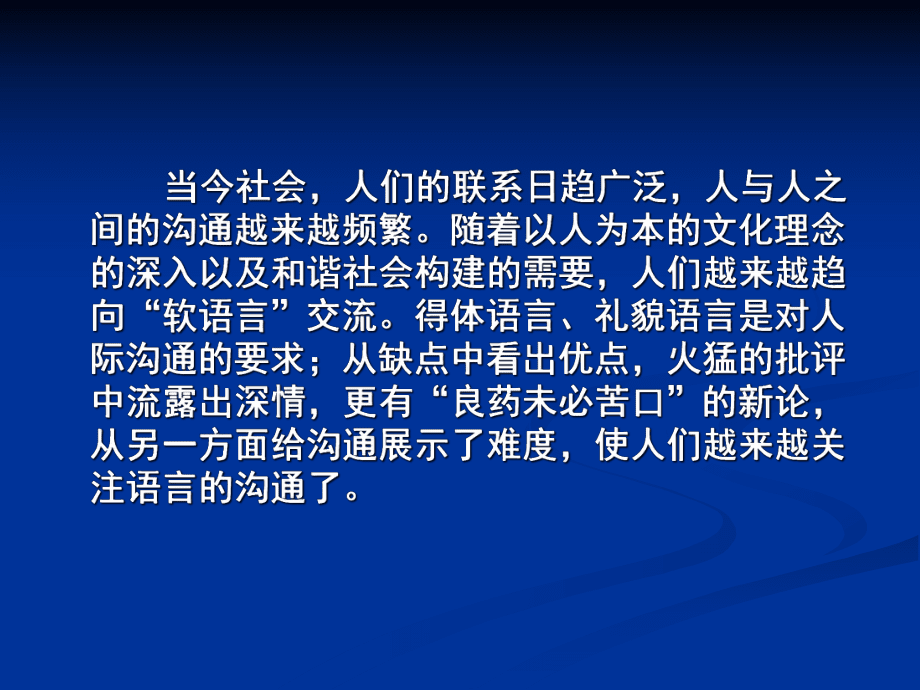 当今社会，人们的联系日趋广泛，人与人之间的沟通越来越频繁。随着以人为本的文化理念的深入以及和谐社会构建的需要，人们越来越趋向“软语言”交流。得体语言、礼貌语言是对人际沟通的要求；从缺点中看出优点，火猛的批评中流露出深情，更有“良药未必苦口”的新论，从另一方面给沟通展示了难度，使人们越来越关注语言的沟通了。